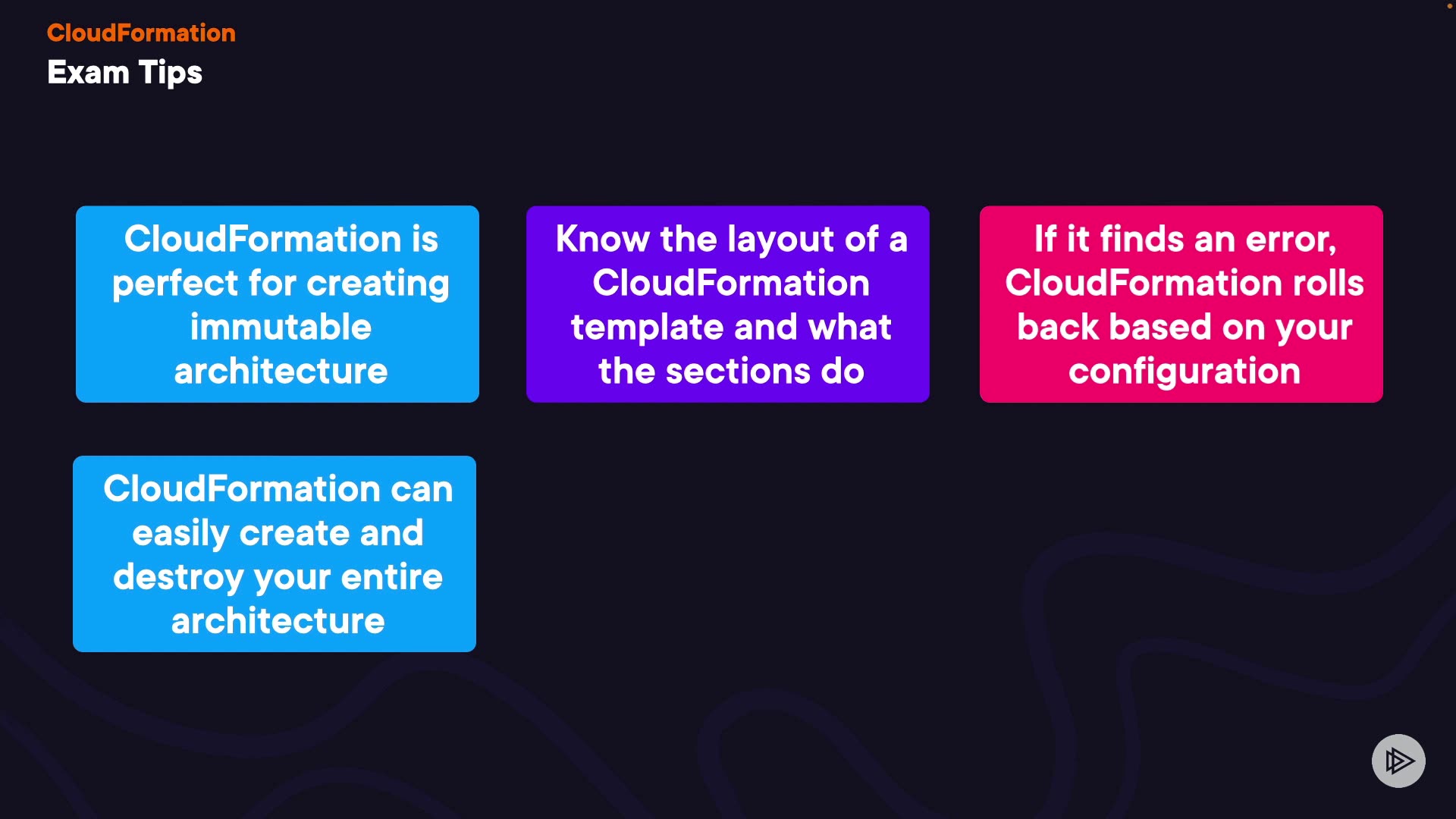 CloudFormation
Exam Tips

CloudFormation is perfect for creating immutable architecture

Know the layout of a CloudFormation template and what the sections do

If it finds an error, CloudFormation rolls back based on your configuration

CloudFormation can easily create and destroy your entire architecture